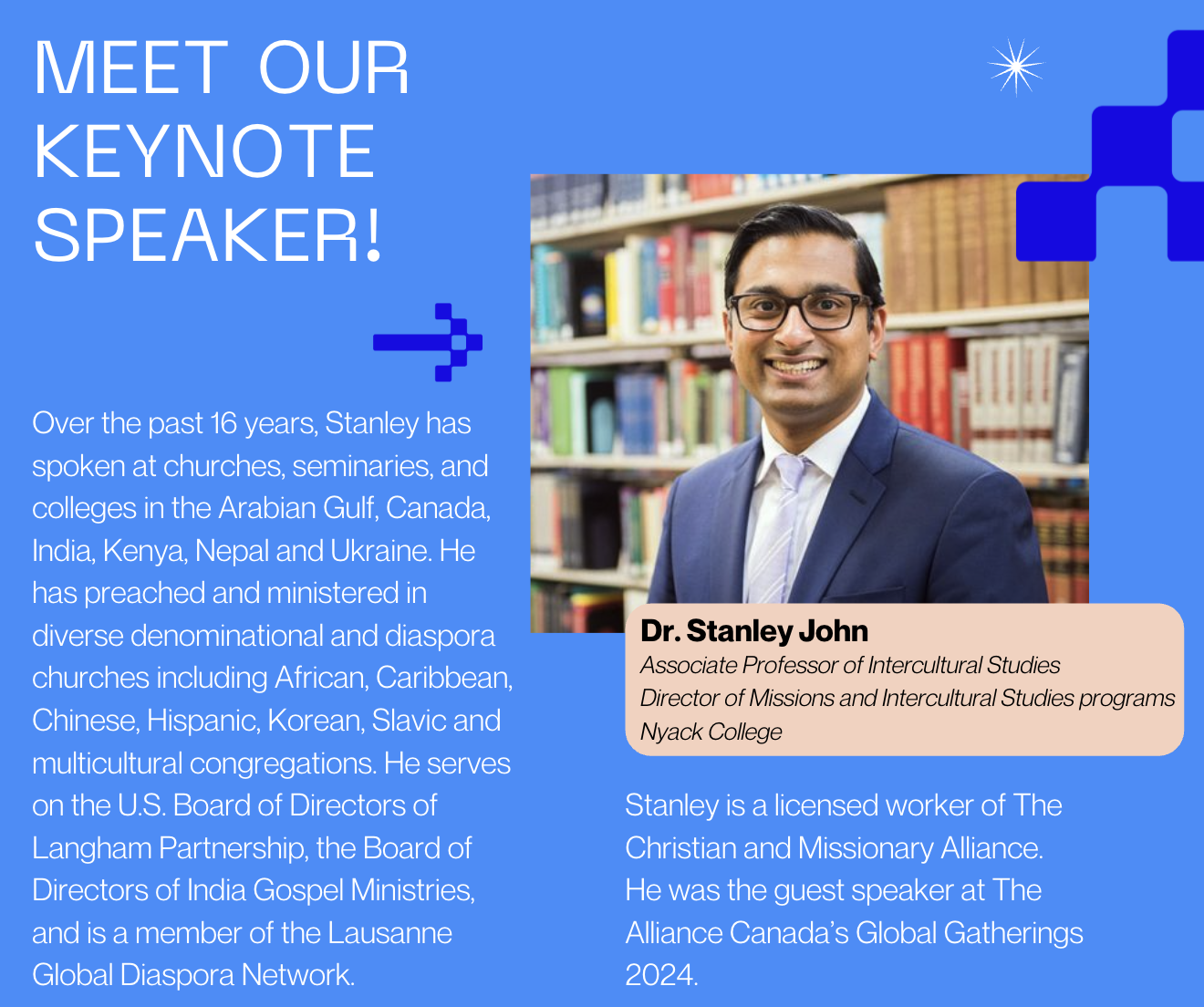 MEET OUR KEYNOTE SPEAKER!

Over the past 16 years, Stanley has spoken at churches, seminaries, and colleges in the Arabian Gulf, Canada, India, Kenya, Nepal and Ukraine. He has preached and ministered in diverse denominational and diaspora churches including African, Caribbean, Chinese, Hispanic, Korean, Slavic and multicultural congregations. He serves on the U.S. Board of Directors of Langham Partnership, the Board of Directors of India Gospel Ministries, and is a member of the Lausanne Global Diaspora Network.

Dr. Stanley John
Associate Professor of Intercultural Studies
Director of Missions and Intercultural Studies programs
Nyack College

Stanley is a licensed worker of The Christian and Missionary Alliance.
He was the guest speaker at The Alliance Canada's Global Gatherings 2024.